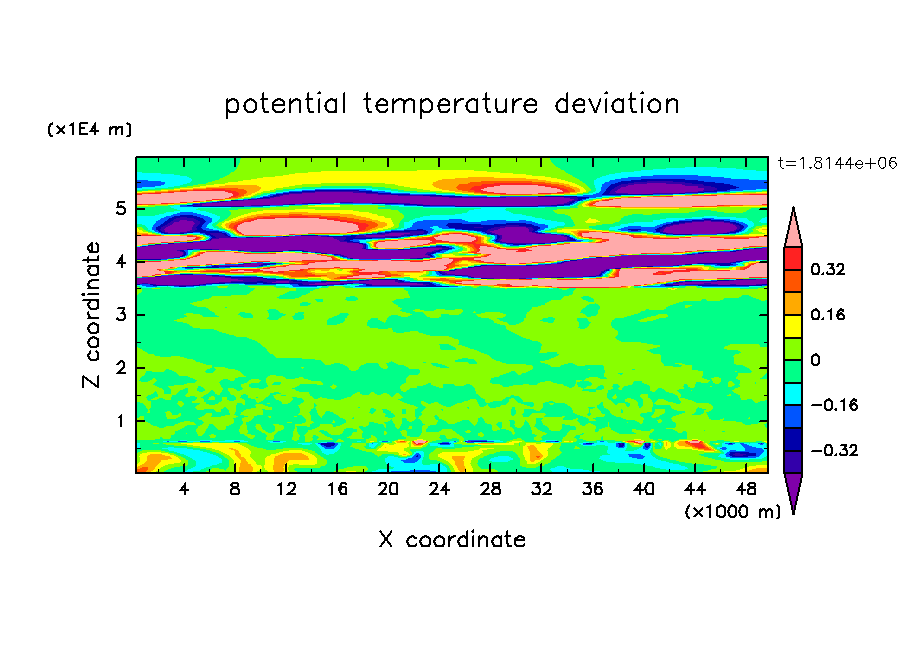 potential temperature deviation

(x1E4 m)

t=1.8144e+06

Z coordinate

5
4
3
2
1

4 8 12 16 20 24 28 32 36 40 44 48

(x1000 m)

X coordinate

0.32
0.16
0
−0.16
−0.32